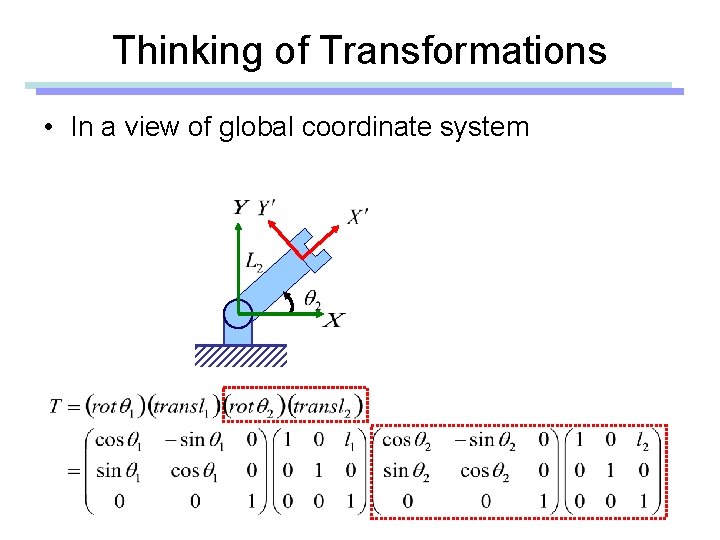 Thinking of Transformations

• In a view of global coordinate system

$Y$ $Y'$ $X'$ $L_2$ $\theta_2$ $X$

$T = (rot\,\theta_1)(transl_1)(rot\,\theta_2)(transl_2)$

$= \begin{pmatrix} \cos\theta_1 & -\sin\theta_1 & 0 \\ \sin\theta_1 & \cos\theta_1 & 0 \\ 0 & 0 & 1 \end{pmatrix} \begin{pmatrix} 1 & 0 & l_1 \\ 0 & 1 & 0 \\ 0 & 0 & 1 \end{pmatrix} \begin{pmatrix} \cos\theta_2 & -\sin\theta_2 & 0 \\ \sin\theta_2 & \cos\theta_2 & 0 \\ 0 & 0 & 1 \end{pmatrix} \begin{pmatrix} 1 & 0 & l_2 \\ 0 & 1 & 0 \\ 0 & 0 & 1 \end{pmatrix}$